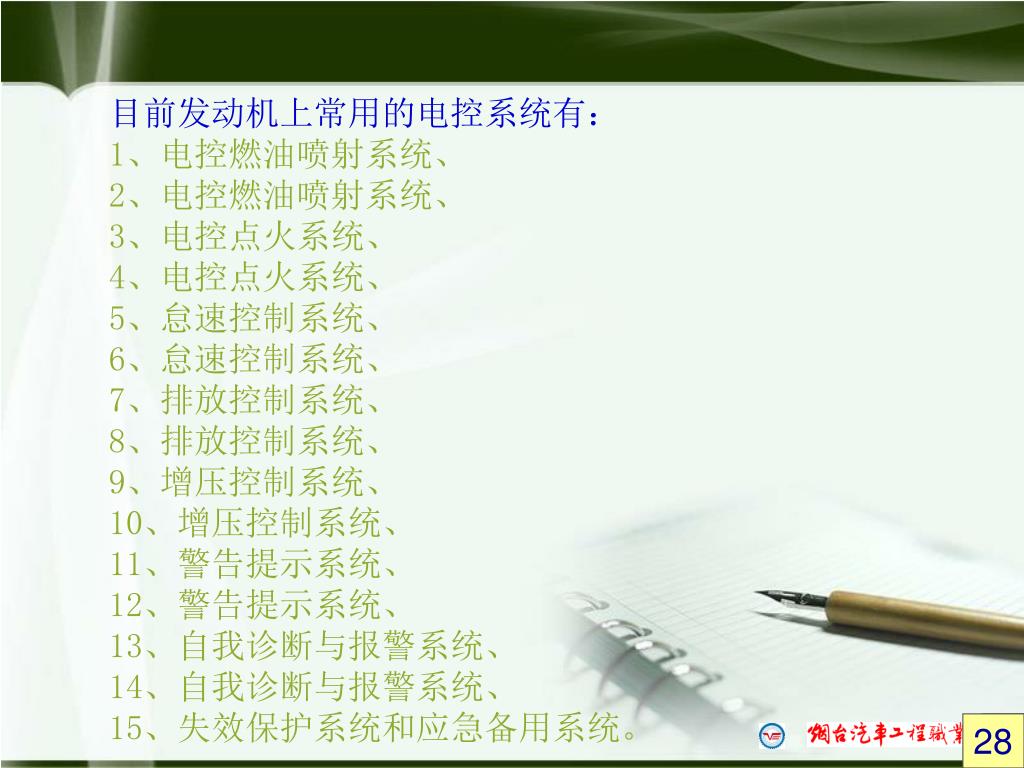 目前发动机上常用的电控系统有：
1、电控燃油喷射系统、
2、电控燃油喷射系统、
3、电控点火系统、
4、电控点火系统、
5、怠速控制系统、
6、怠速控制系统、
7、排放控制系统、
8、排放控制系统、
9、增压控制系统、
10、增压控制系统、
11、警告提示系统、
12、警告提示系统、
13、自我诊断与报警系统、
14、自我诊断与报警系统、
15、失效保护系统和应急备用系统。

烟台汽车工程職業

28